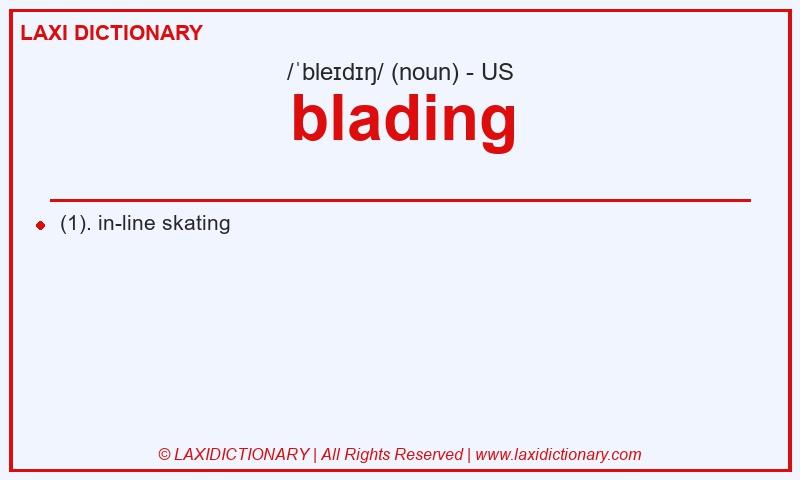 LAXI DICTIONARY

/ˈbleɪdɪŋ/ (noun) - US

blading

(1). in-line skating

© LAXIDICTIONARY | All Rights Reserved | www.laxidictionary.com